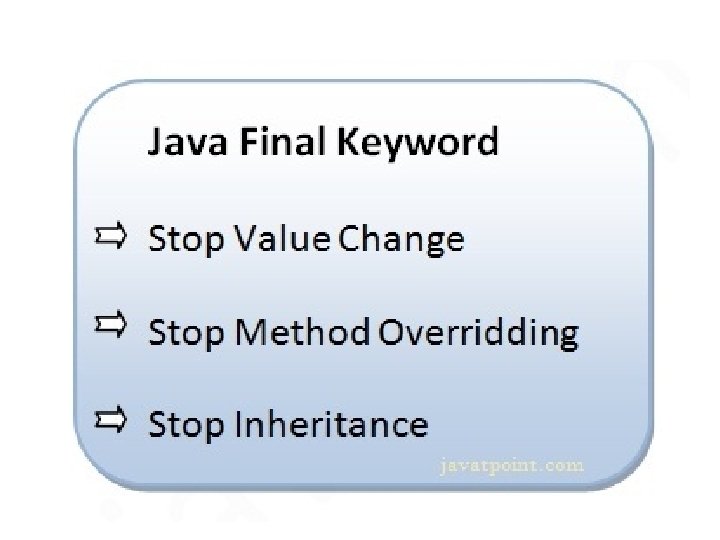 Java Final Keyword

⇨ Stop Value Change

⇨ Stop Method Overridding

⇨ Stop Inheritance

javatpoint.com